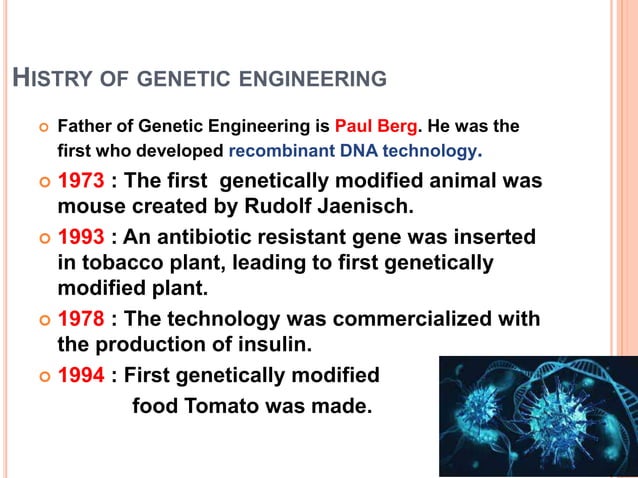 HISTRY OF GENETIC ENGINEERING

Father of Genetic Engineering is Paul Berg. He was the first who developed recombinant DNA technology.

1973 : The first genetically modified animal was mouse created by Rudolf Jaenisch.

1993 : An antibiotic resistant gene was inserted in tobacco plant, leading to first genetically modified plant.

1978 : The technology was commercialized with the production of insulin.

1994 : First genetically modified food Tomato was made.